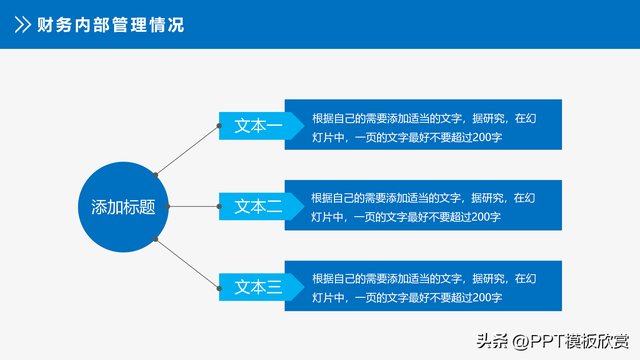 财务内部管理情况

添加标题

文本一

根据自己的需要添加适当的文字，据研究，在幻灯片中，一页的文字最好不要超过200字

文本二

根据自己的需要添加适当的文字，据研究，在幻灯片中，一页的文字最好不要超过200字

文本三

根据自己的需要添加适当的文字，据研究，在幻灯片中，一页的文字最好不要超过200字

头条 @PPT模板欣赏